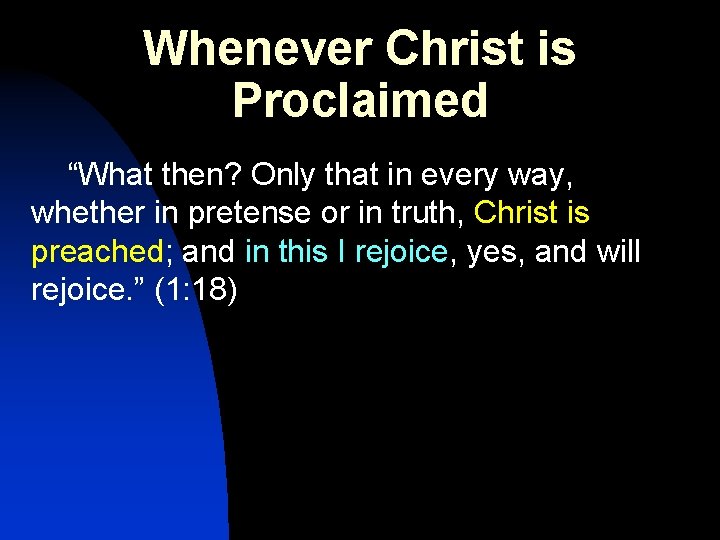 Whenever Christ is Proclaimed

“What then? Only that in every way, whether in pretense or in truth, Christ is preached; and in this I rejoice, yes, and will rejoice.” (1:18)